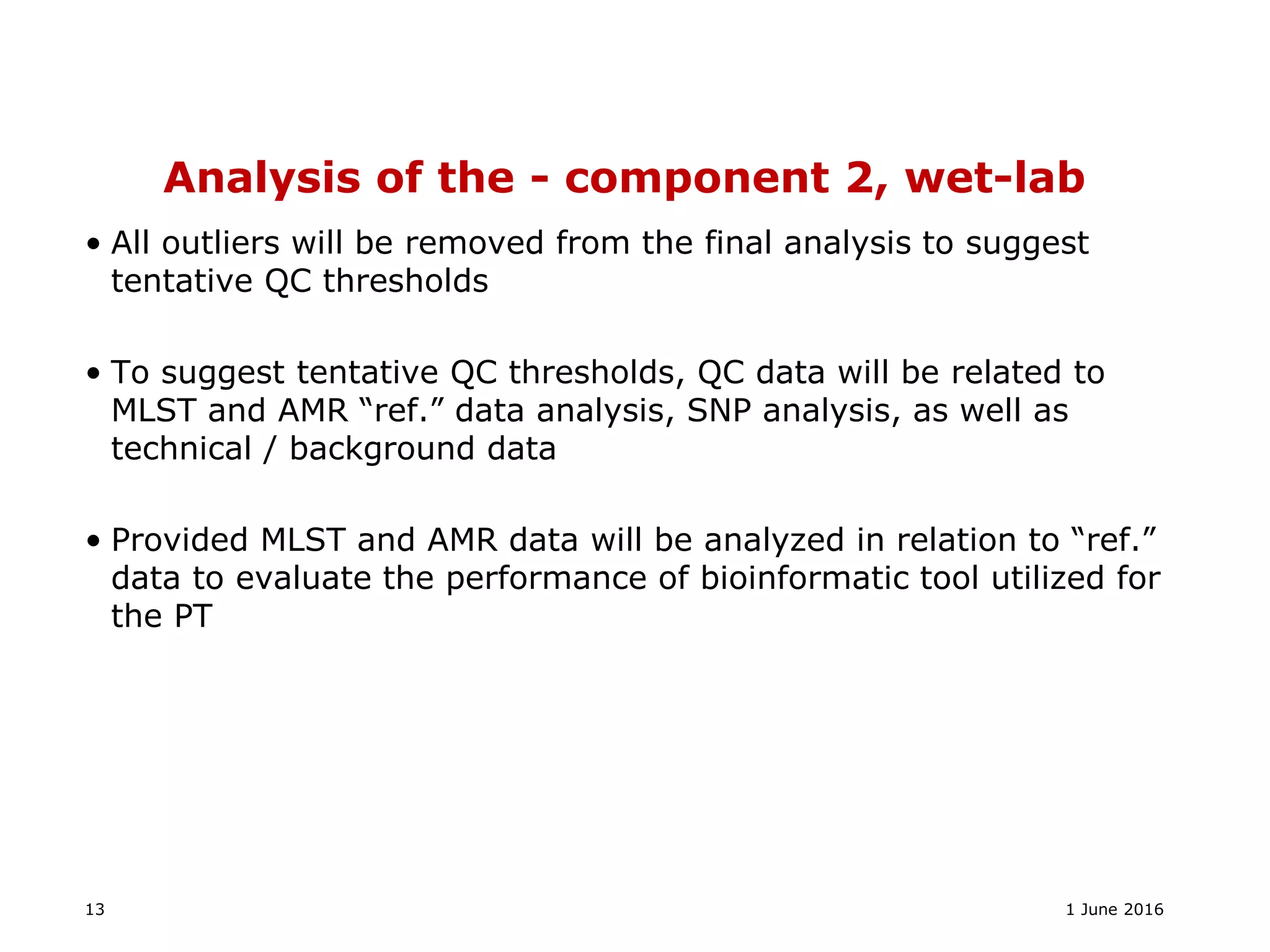 Analysis of the - component 2, wet-lab

• All outliers will be removed from the final analysis to suggest tentative QC thresholds

• To suggest tentative QC thresholds, QC data will be related to MLST and AMR “ref.” data analysis, SNP analysis, as well as technical / background data

• Provided MLST and AMR data will be analyzed in relation to “ref.” data to evaluate the performance of bioinformatic tool utilized for the PT

13

1 June 2016